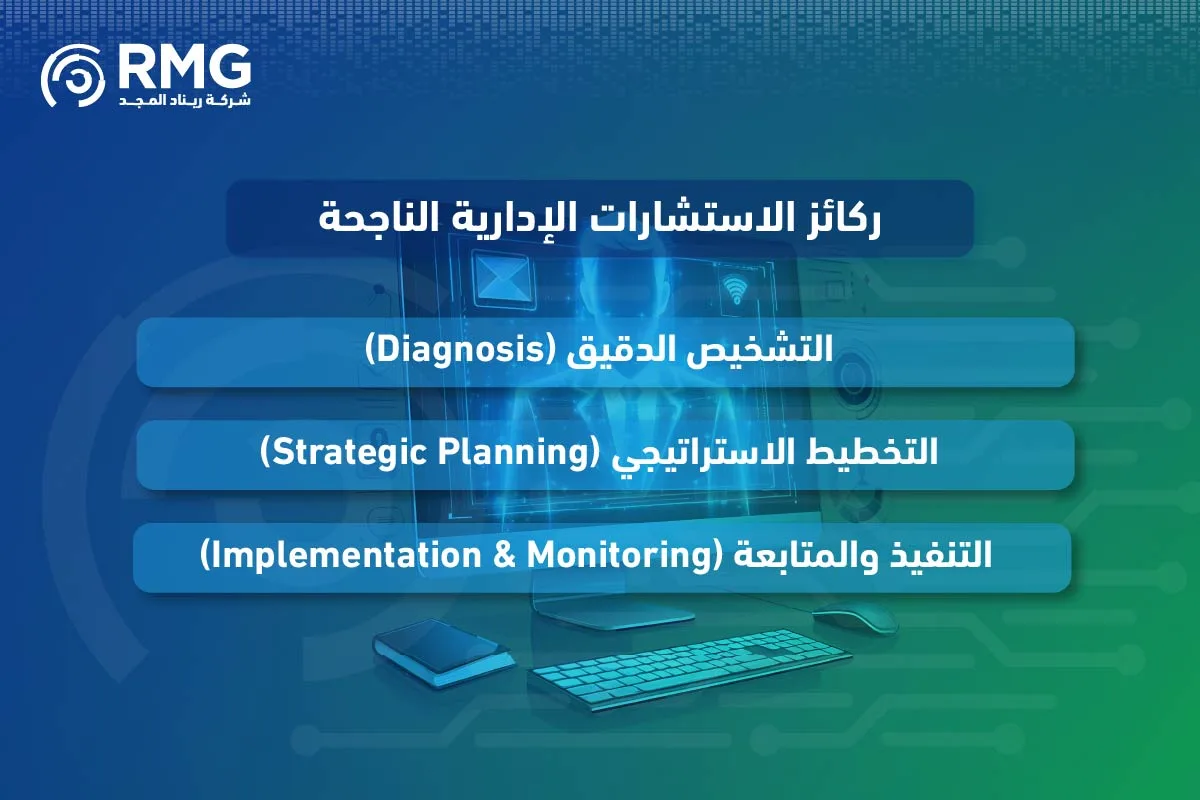 RMG
شركة ريناد المجد

ركائز الاستشارات الإدارية الناجحة

التشخيص الدقيق (Diagnosis)

التخطيط الاستراتيجي (Strategic Planning)

التنفيذ والمتابعة (Implementation & Monitoring)